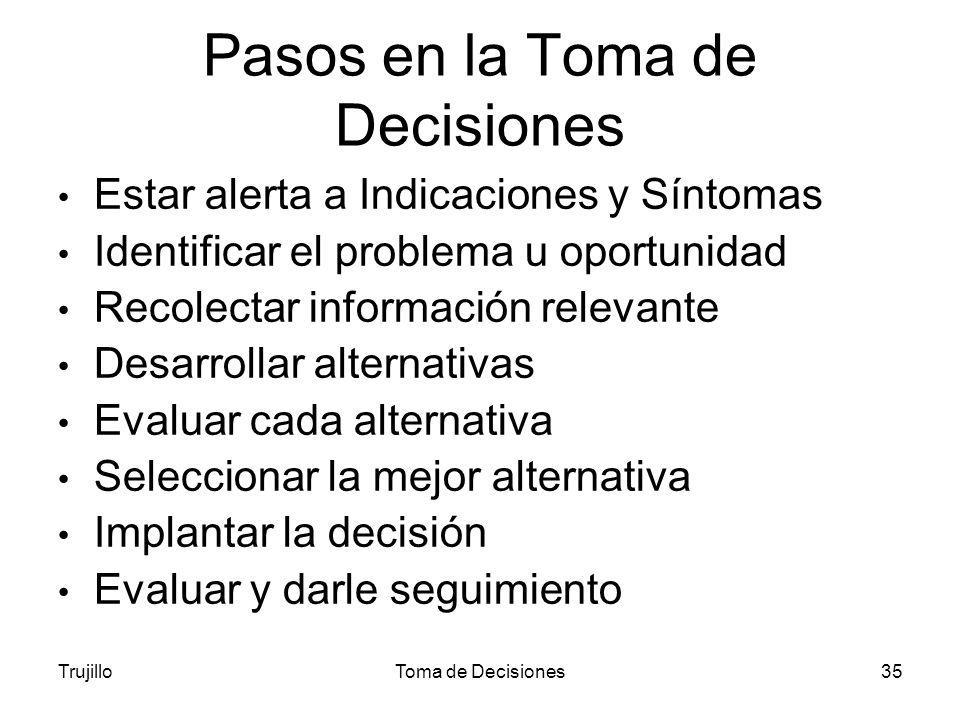 Pasos en la Toma de Decisiones

• Estar alerta a Indicaciones y Síntomas
• Identificar el problema u oportunidad
• Recolectar información relevante
• Desarrollar alternativas
• Evaluar cada alternativa
• Seleccionar la mejor alternativa
• Implantar la decisión
• Evaluar y darle seguimiento

Trujillo Toma de Decisiones 35